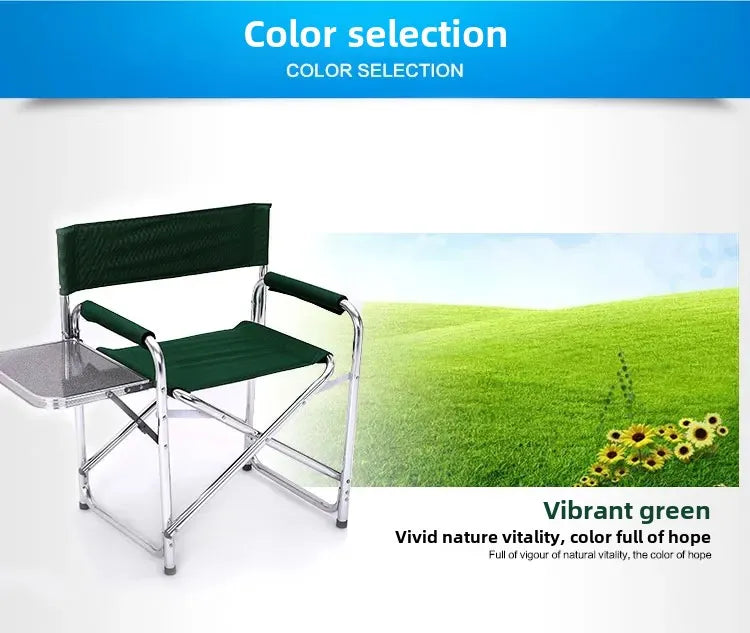 Color selection
COLOR SELECTION

Vibrant green
Vivid nature vitality, color full of hope
Full of vigour of natural vitality, the color of hope